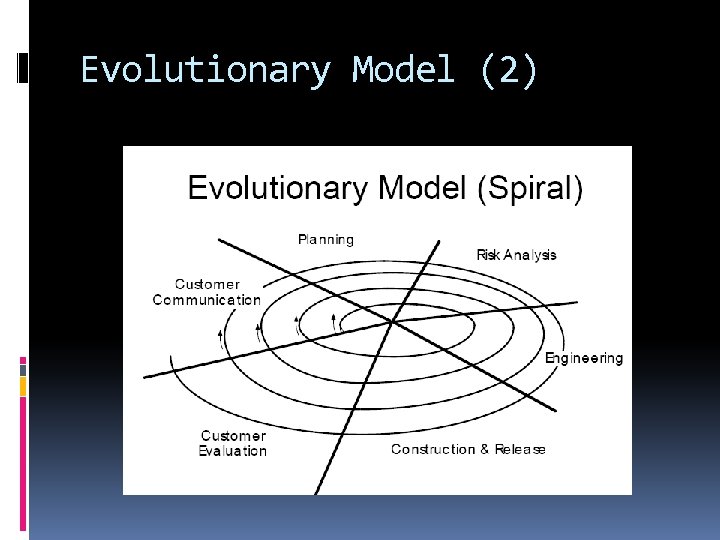 Evolutionary Model (2)

Evolutionary Model (Spiral)

Planning

Risk Analysis

Customer Communication

Engineering

Customer Evaluation

Construction & Release